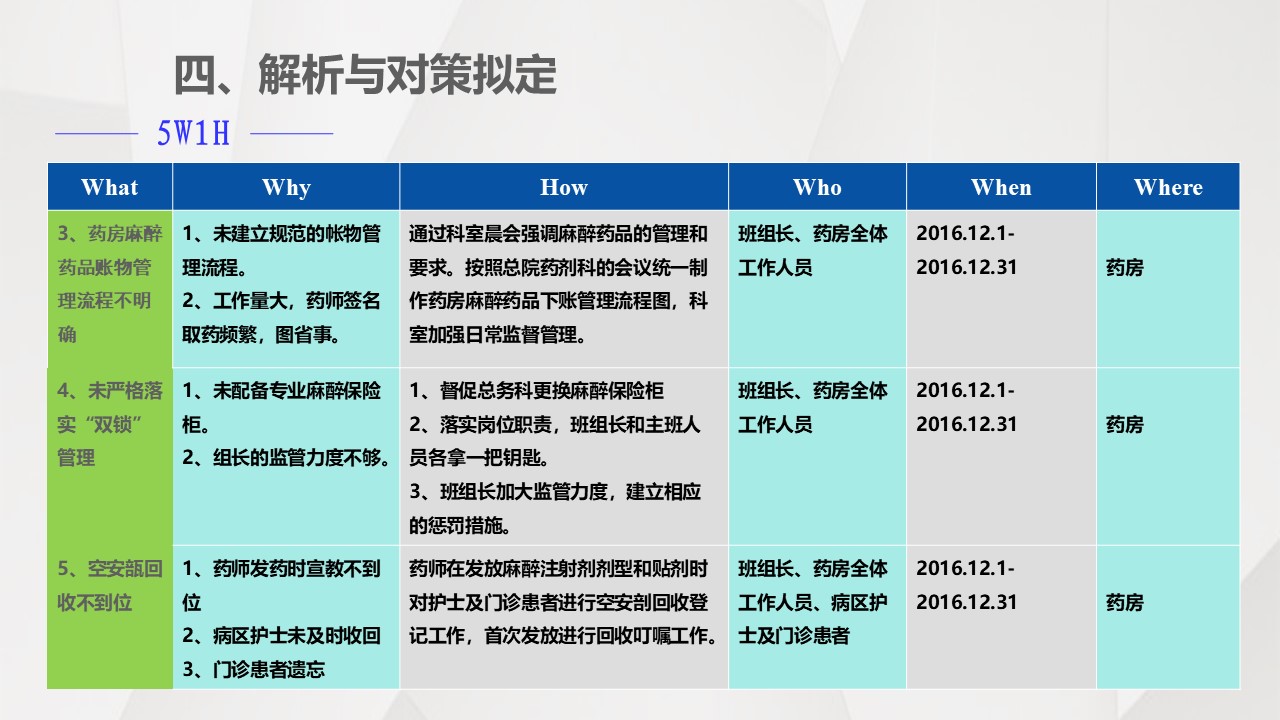 四、解析与对策拟定

5W1H

| What | Why | How | Who | When | Where |
|---|---|---|---|---|---|
| 3、药房麻醉药品账物管理流程不明确 | 1、未建立规范的帐物管理流程。 2、工作量大，药师签名取药频繁，图省事。 | 通过科室晨会强调麻醉药品的管理和要求。按照总院药剂科的会议统一制作药房麻醉药品下账管理流程图，科室加强日常监督管理。 | 班组长、药房全体工作人员 | 2016.12.1-2016.12.31 | 药房 |
| 4、未严格落实“双锁”管理 | 1、未配备专业麻醉保险柜。 2、组长的监管力度不够。 | 1、督促总务科更换麻醉保险柜 2、落实岗位职责，班组长和主班人员各拿一把钥匙。 3、班组长加大监管力度，建立相应的惩罚措施。 | 班组长、药房全体工作人员 | 2016.12.1-2016.12.31 | 药房 |
| 5、空安瓿回收不到位 | 1、药师发药时宣教不到位 2、病区护士未及时收回 3、门诊患者遗忘 | 药师在发放麻醉注射剂剂型和贴剂时对护士及门诊患者进行空安剖回收登记工作，首次发放进行回收叮嘱工作。 | 班组长、药房全体工作人员、病区护士及门诊患者 | 2016.12.1-2016.12.31 | 药房 |